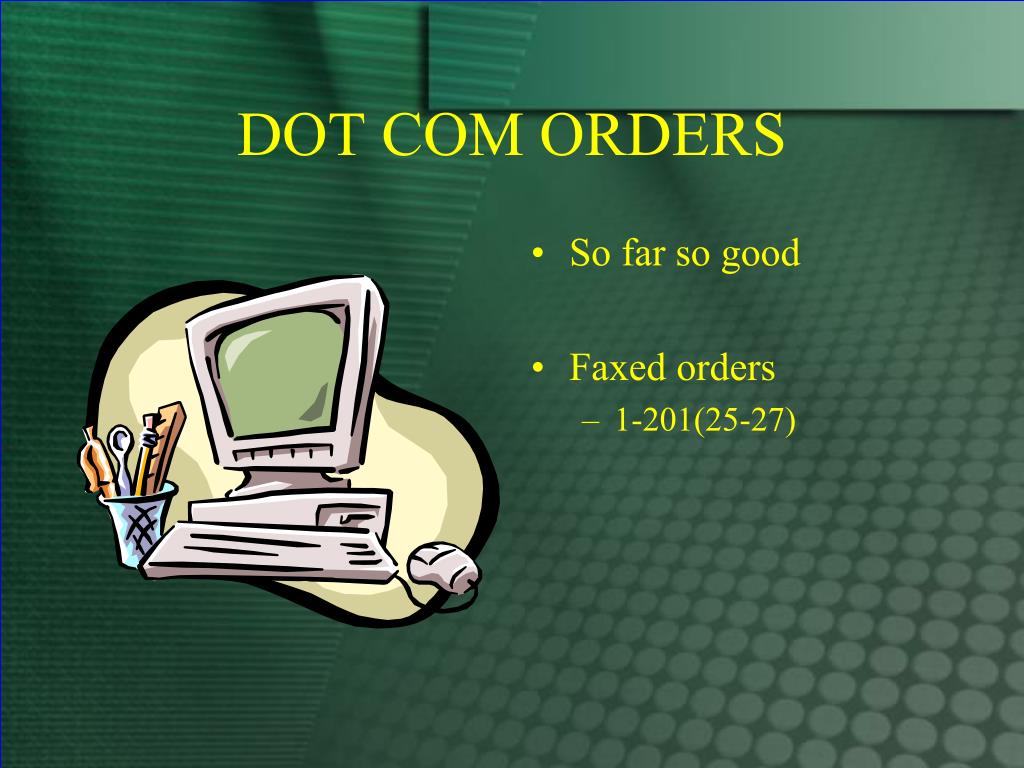 DOT COM ORDERS

• So far so good

• Faxed orders
– 1-201(25-27)